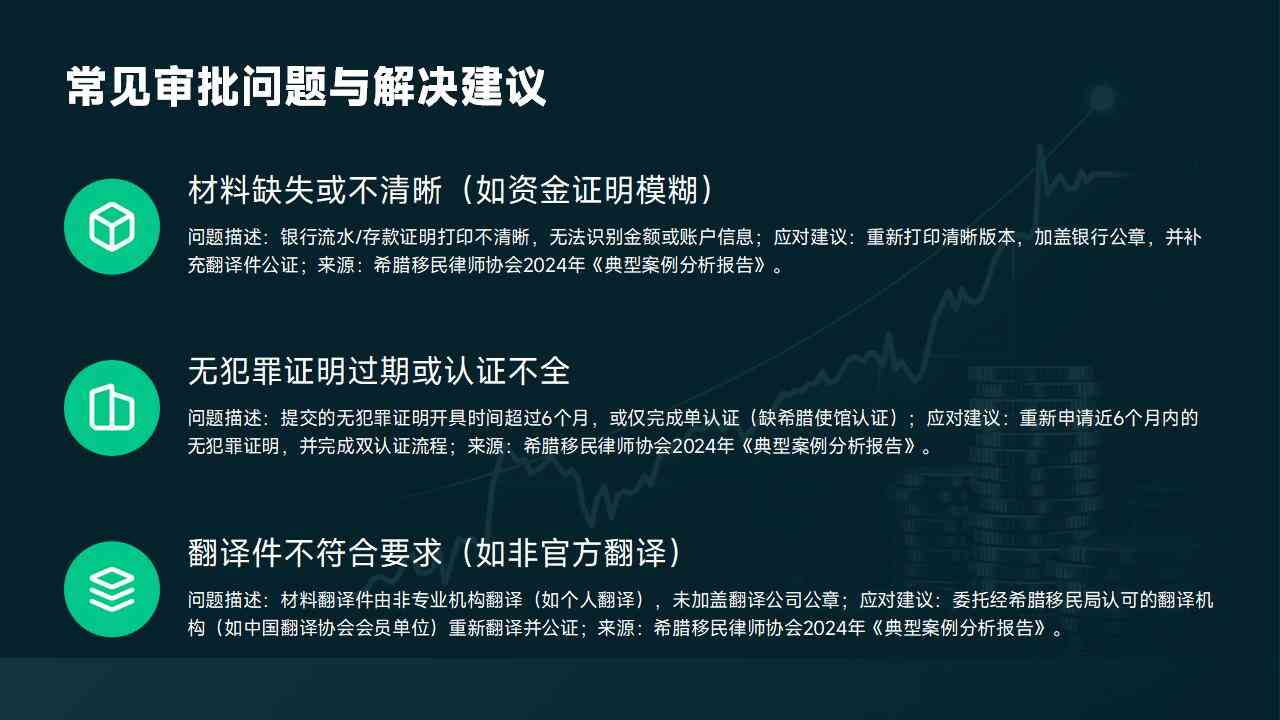 常见审批问题与解决建议

材料缺失或不清晰（如资金证明模糊）

问题描述：银行流水/存款证明打印不清晰，无法识别金额或账户信息；应对建议：重新打印清晰版本，加盖银行公章，并补充翻译件公证；来源：希腊移民律师协会2024年《典型案例分析报告》。

无犯罪证明过期或认证不全

问题描述：提交的无犯罪证明开具时间超过6个月，或仅完成单认证（缺希腊使馆认证）；应对建议：重新申请近6个月内的无犯罪证明，并完成双认证流程；来源：希腊移民律师协会2024年《典型案例分析报告》。

翻译件不符合要求（如非官方翻译）

问题描述：材料翻译件由非专业机构翻译（如个人翻译），未加盖翻译公司公章；应对建议：委托经希腊移民局认可的翻译机构（如中国翻译协会会员单位）重新翻译并公证；来源：希腊移民律师协会2024年《典型案例分析报告》。